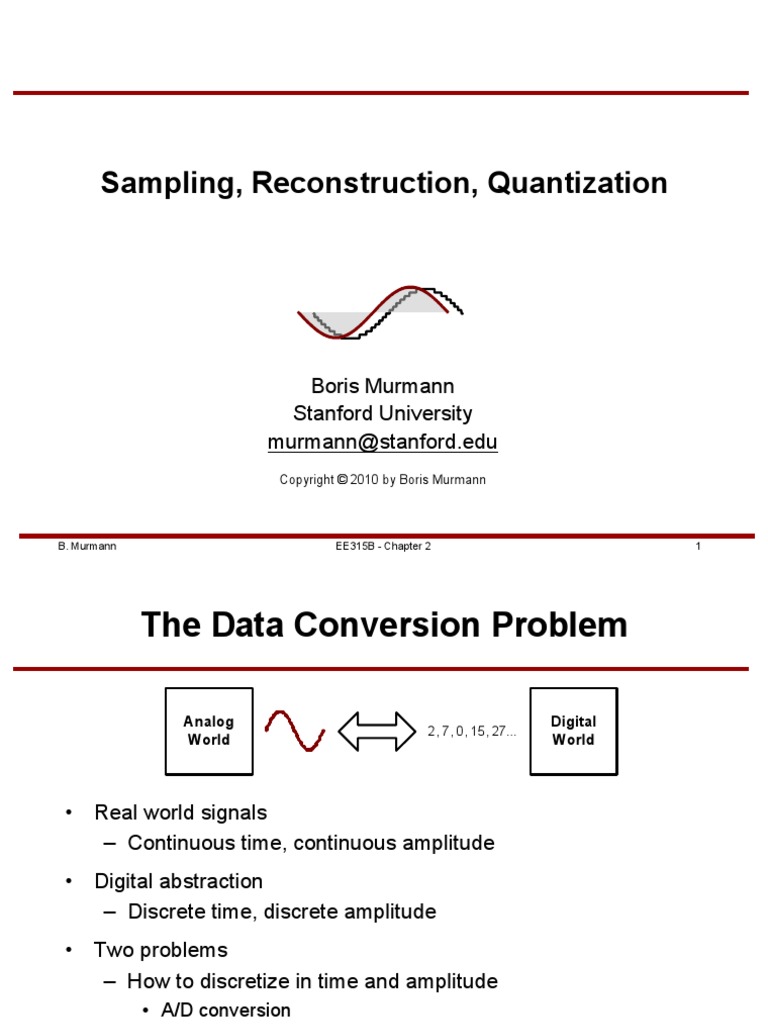 Sampling, Reconstruction, Quantization

Boris Murmann
Stanford University
murmann@stanford.edu

Copyright © 2010 by Boris Murmann

B. Murmann EE315B - Chapter 2 1

The Data Conversion Problem

Analog World

2, 7, 0, 15, 27...

Digital World

• Real world signals
– Continuous time, continuous amplitude
• Digital abstraction
– Discrete time, discrete amplitude
• Two problems
– How to discretize in time and amplitude
• A/D conversion